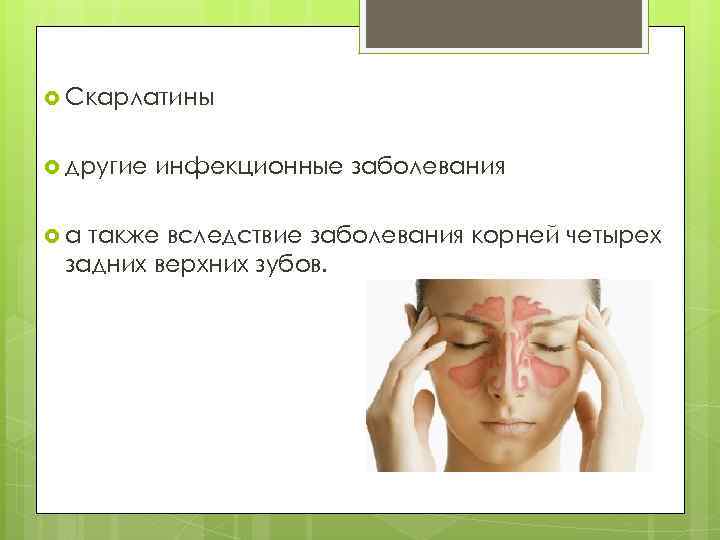 Скарлатины

другие инфекционные заболевания

а также вследствие заболевания корней четырех задних верхних зубов.